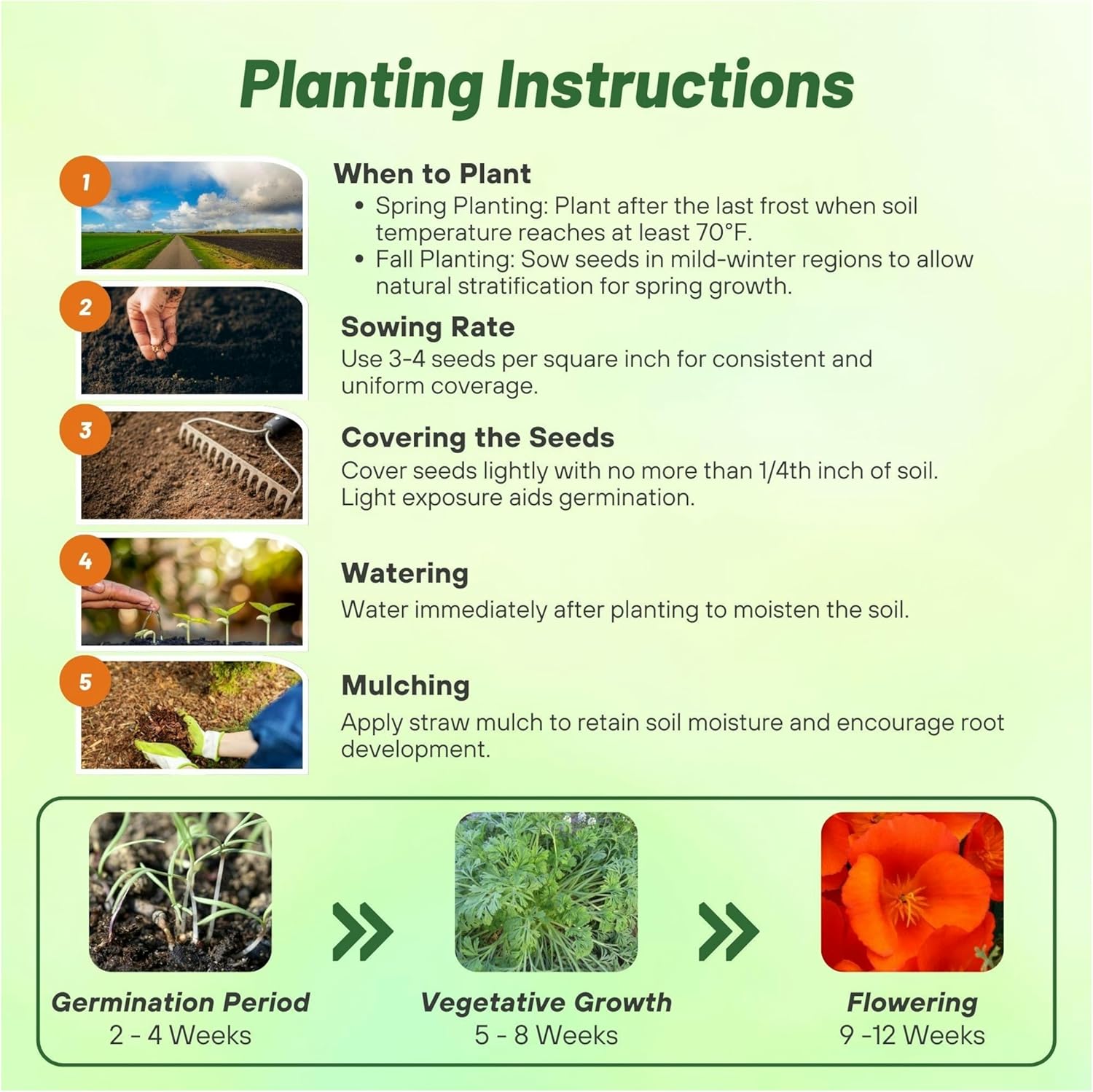 Planting Instructions

1

When to Plant
• Spring Planting: Plant after the last frost when soil temperature reaches at least 70°F.
• Fall Planting: Sow seeds in mild-winter regions to allow natural stratification for spring growth.

2

Sowing Rate
Use 3-4 seeds per square inch for consistent and uniform coverage.

3

Covering the Seeds
Cover seeds lightly with no more than 1/4th inch of soil. Light exposure aids germination.

4

Watering
Water immediately after planting to moisten the soil.

5

Mulching
Apply straw mulch to retain soil moisture and encourage root development.

Germination Period
2 - 4 Weeks

Vegetative Growth
5 - 8 Weeks

Flowering
9 -12 Weeks